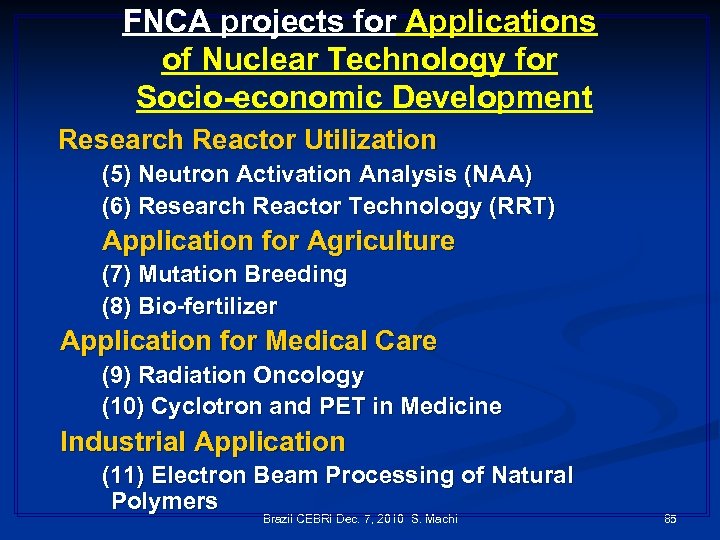 FNCA projects for Applications of Nuclear Technology for Socio-economic Development

Research Reactor Utilization

(5) Neutron Activation Analysis (NAA)

(6) Research Reactor Technology (RRT)

Application for Agriculture

(7) Mutation Breeding

(8) Bio-fertilizer

Application for Medical Care

(9) Radiation Oncology

(10) Cyclotron and PET in Medicine

Industrial Application

(11) Electron Beam Processing of Natural Polymers

Brazil CEBRI Dec. 7, 2010 S. Machi

85